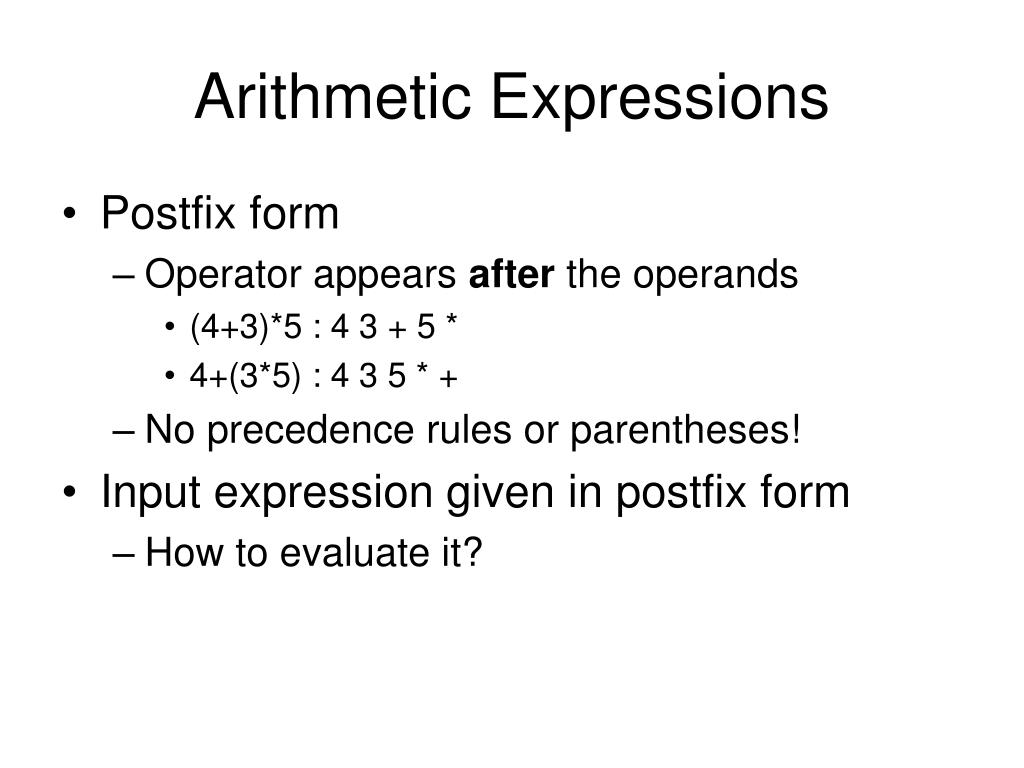 Arithmetic Expressions

• Postfix form
– Operator appears **after** the operands
• (4+3)*5 : 4 3 + 5 *
• 4+(3*5) : 4 3 5 * +
– No precedence rules or parentheses!
• Input expression given in postfix form
– How to evaluate it?